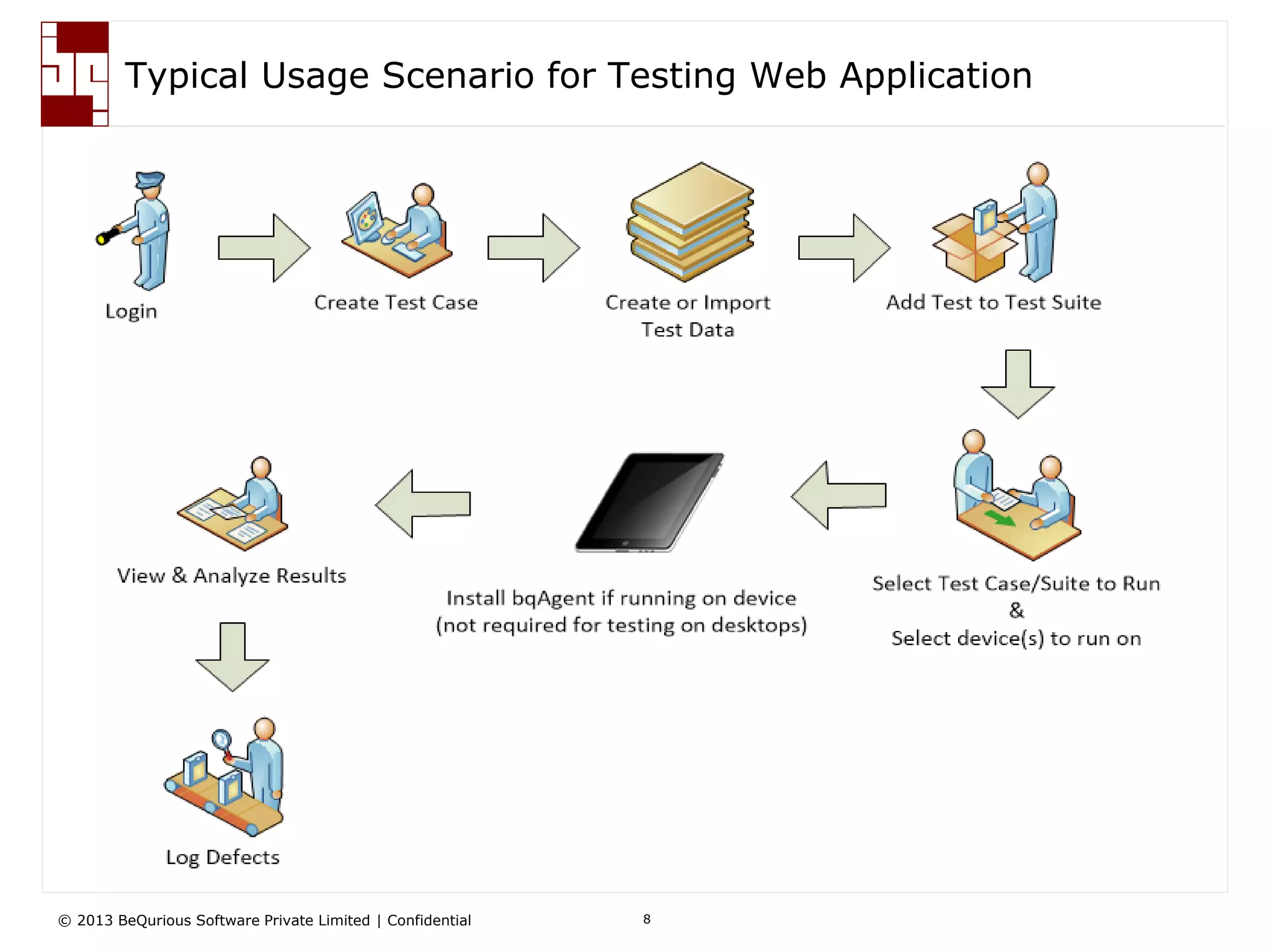 Typical Usage Scenario for Testing Web Application

Login

Create Test Case

Create or Import Test Data

Add Test to Test Suite

Select Test Case/Suite to Run
&
Select device(s) to run on

Install bqAgent if running on device
(not required for testing on desktops)

View & Analyze Results

Log Defects

© 2013 BeQurious Software Private Limited | Confidential

8